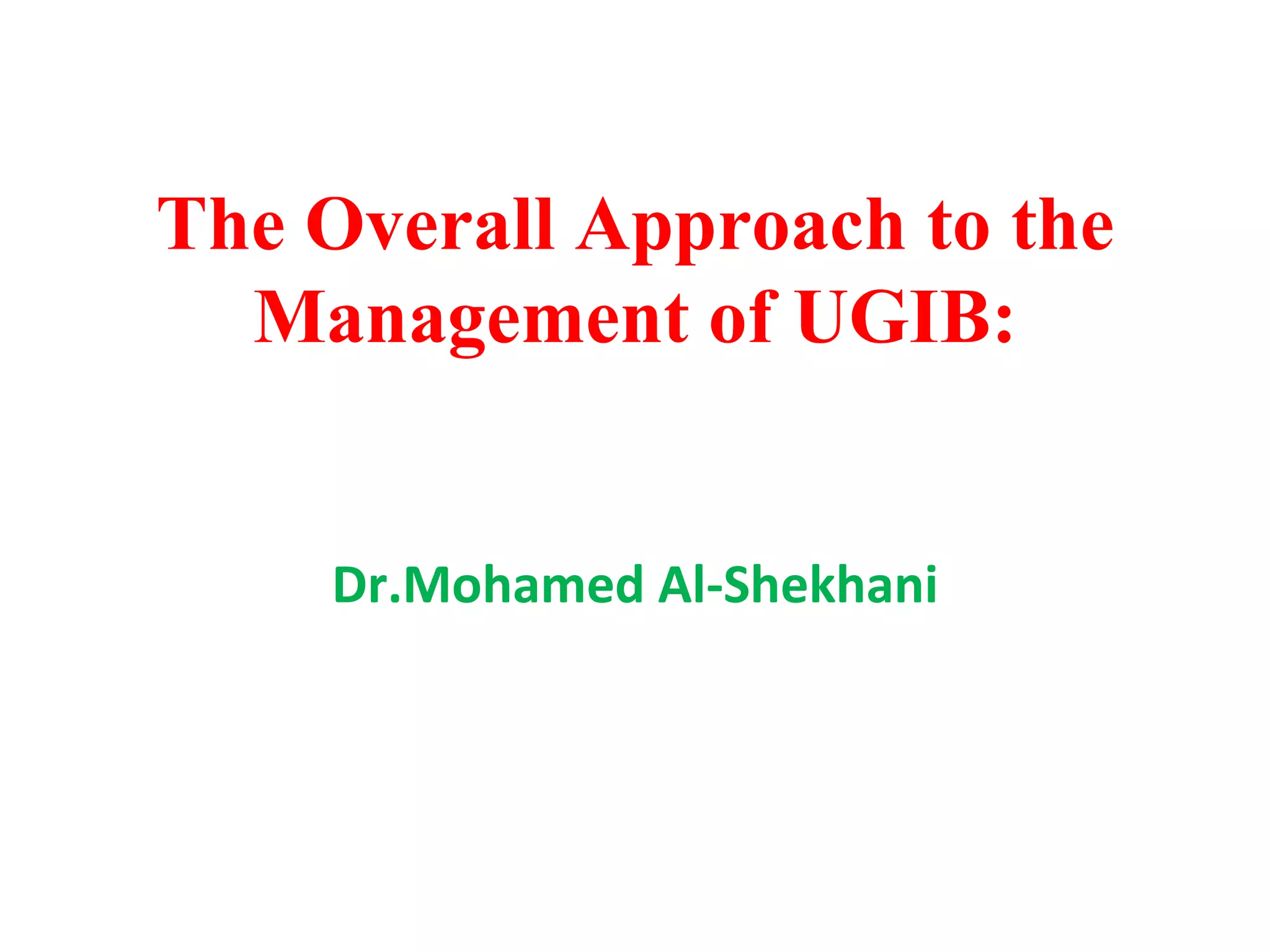 The Overall Approach to the Management of UGIB:

Dr.Mohamed Al-Shekhani